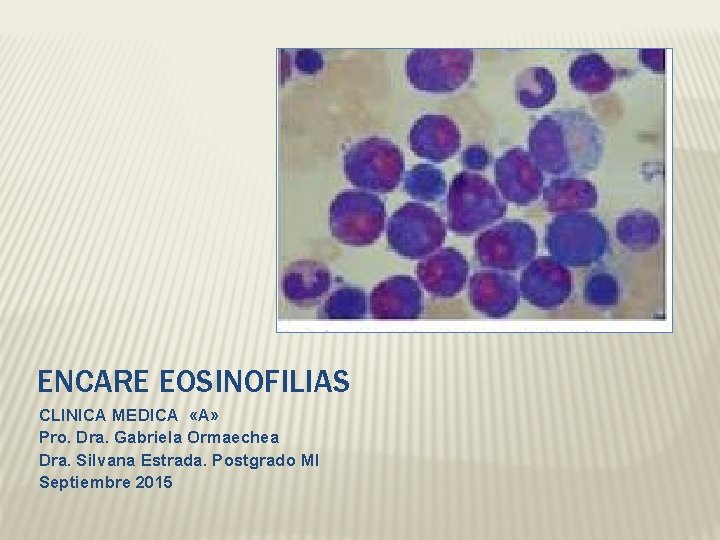 ENCARE EOSINOFILIAS

CLINICA MEDICA «A»
Pro. Dra. Gabriela Ormaechea
Dra. Silvana Estrada. Postgrado MI
Septiembre 2015